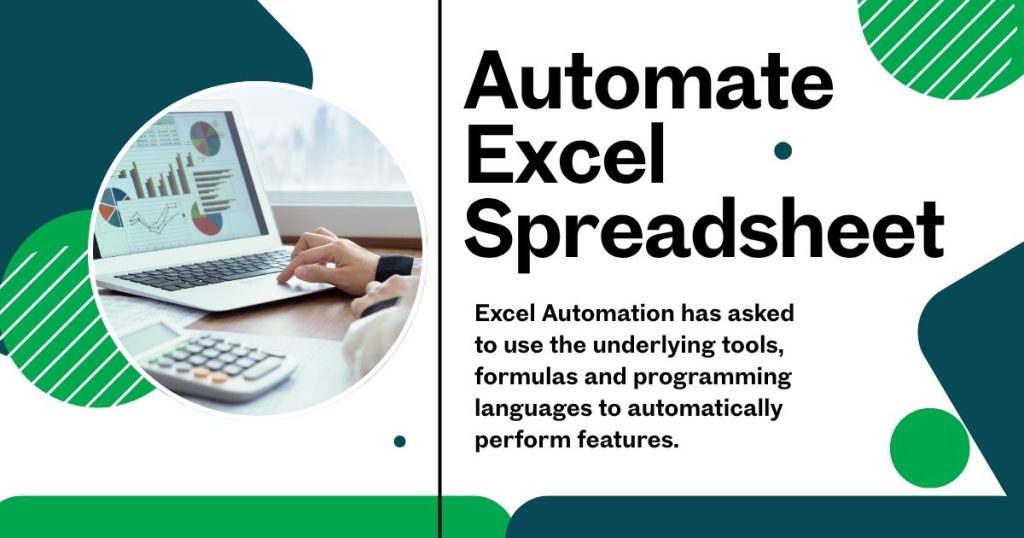 Automate Excel Spreadsheet

Excel Automation has asked to use the underlying tools, formulas and programming languages to automatically perform features.